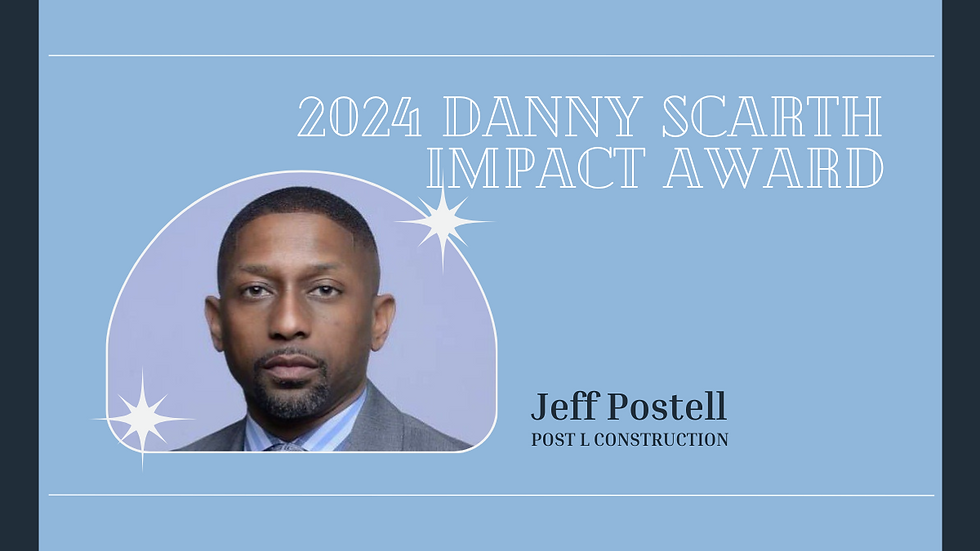 2024 DANNY SCARTH IMPACT AWARD

Jeff Postell
POST L CONSTRUCTION